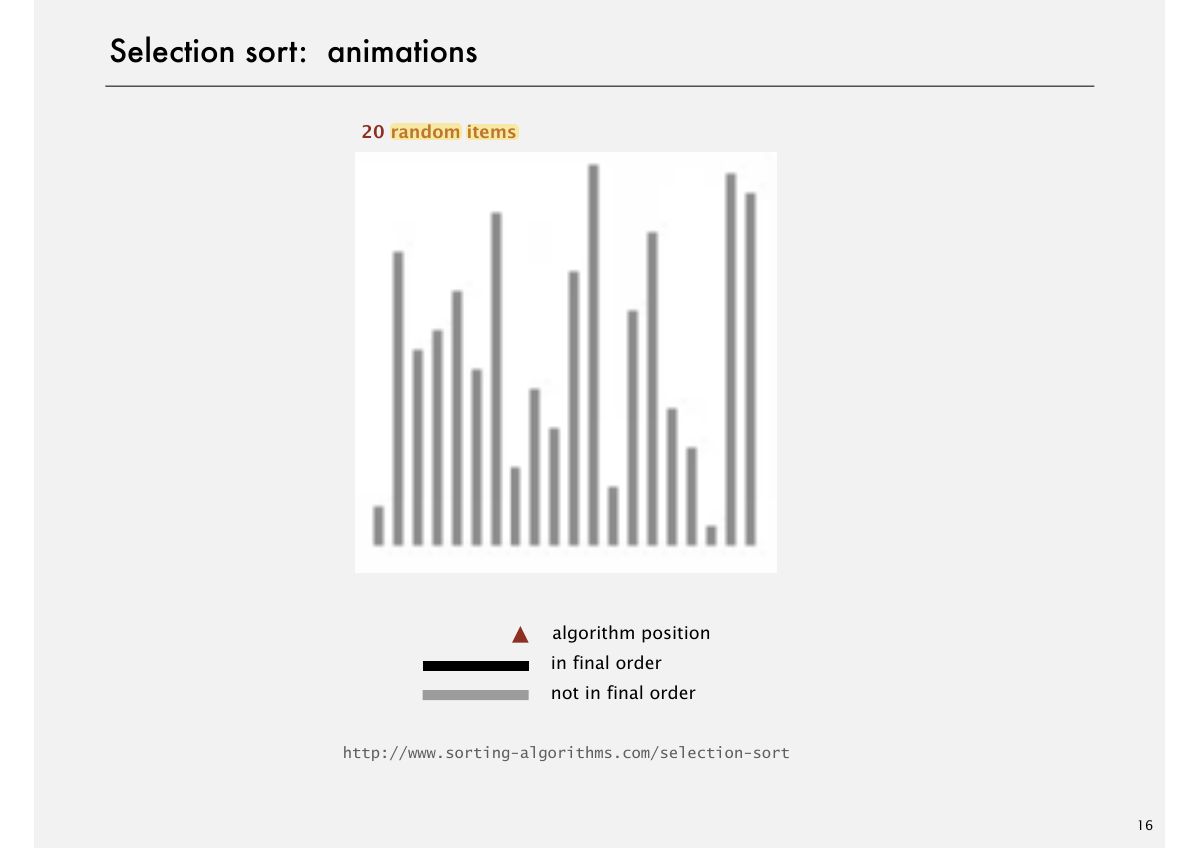 Selection sort: animations

20 random items

▲ algorithm position
in final order
not in final order

http://www.sorting-algorithms.com/selection-sort

16